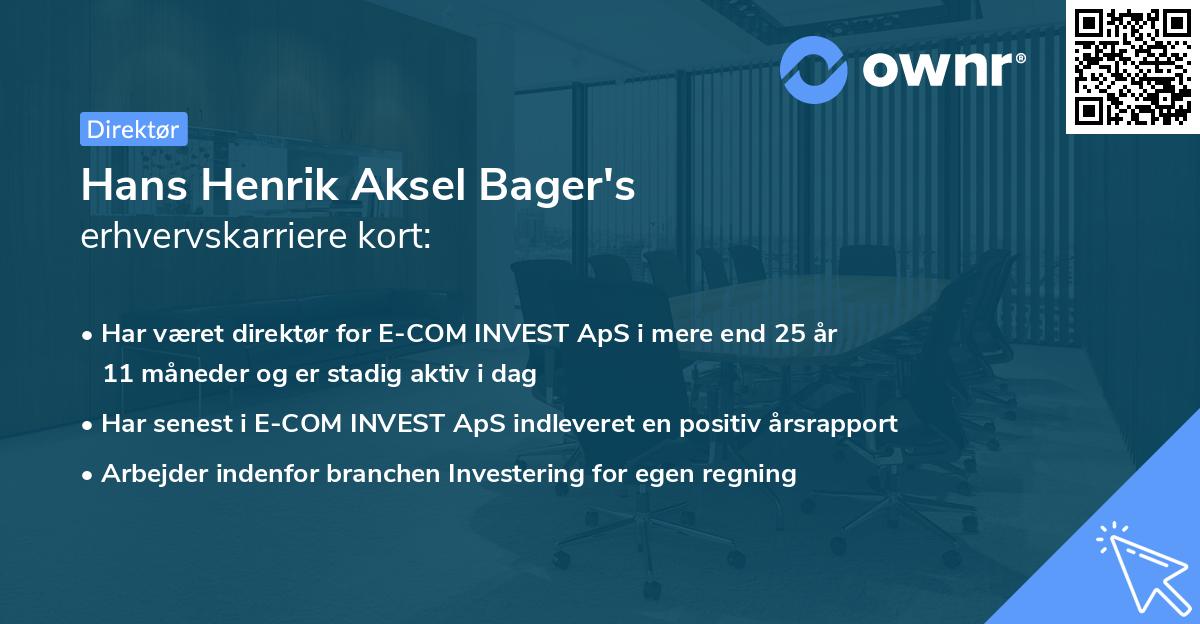 ownr®

Direktør

Hans Henrik Aksel Bager's erhvervskarriere kort:

• Har været direktør for E-COM INVEST ApS i mere end 25 år 11 måneder og er stadig aktiv i dag
• Har senest i E-COM INVEST ApS indleveret en positiv årsrapport
• Arbejder indenfor branchen Investering for egen regning